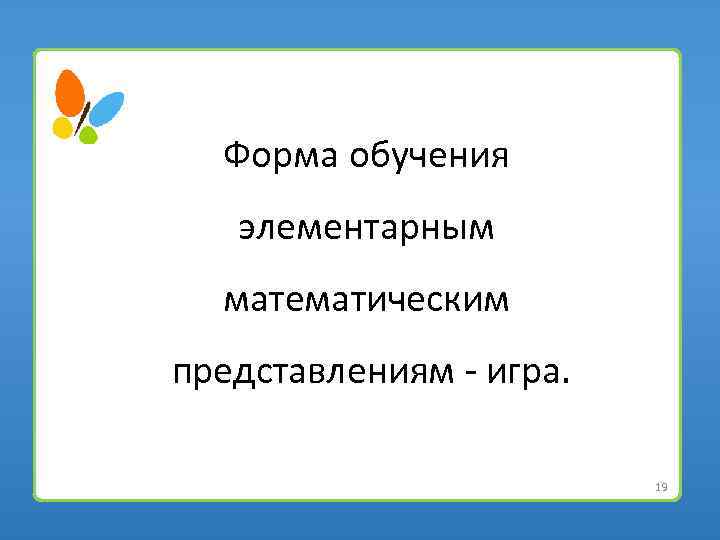 Форма обучения элементарным математическим представлениям - игра.

19